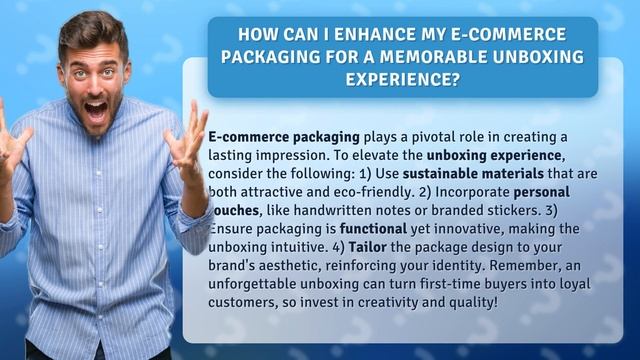 HOW CAN I ENHANCE MY E-COMMERCE PACKAGING FOR A MEMORABLE UNBOXING EXPERIENCE?

E-commerce packaging plays a pivotal role in creating a lasting impression. To elevate the unboxing experience, consider the following: 1) Use sustainable materials that are both attractive and eco-friendly. 2) Incorporate personal touches, like handwritten notes or branded stickers. 3) Ensure packaging is functional yet innovative, making the unboxing intuitive. 4) Tailor the package design to your brand's aesthetic, reinforcing your identity. Remember, an unforgettable unboxing can turn first-time buyers into loyal customers, so invest in creativity and quality!